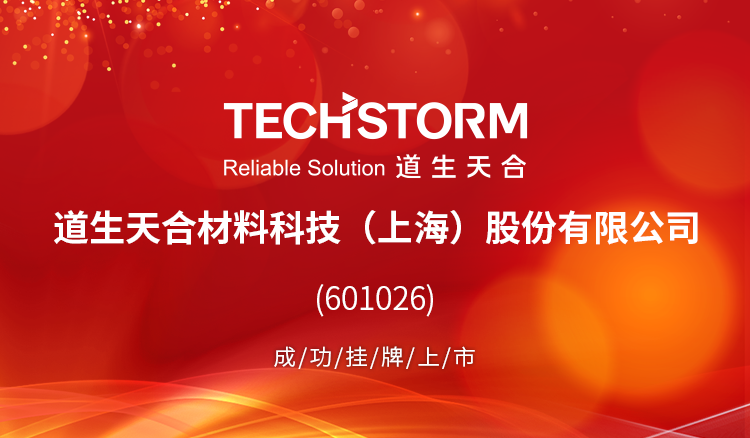 TECHSTORM
Reliable Solution 道生天合

道生天合材料科技（上海）股份有限公司

(601026)

成/功/挂/牌/上/市